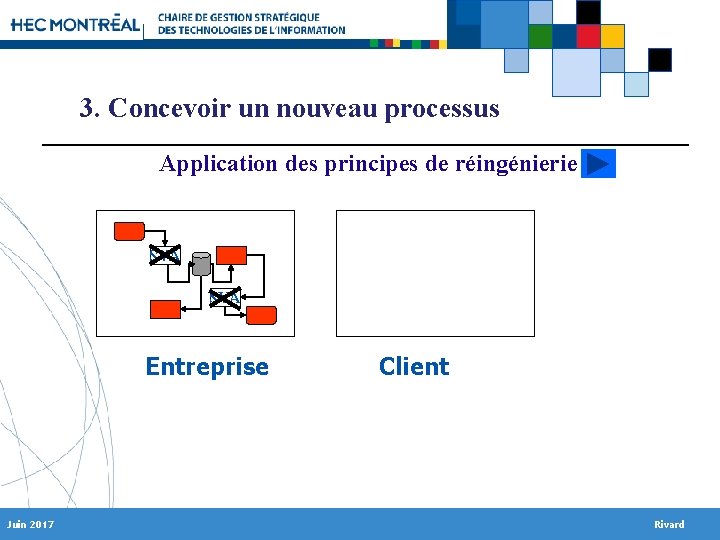 HEC MONTRĒAL
CHAIRE DE GESTION STRATÉGIQUE DES TECHNOLOGIES DE L'INFORMATION

3. Concevoir un nouveau processus

Application des principes de réingénierie

Entreprise

Client

Juin 2017

Rivard